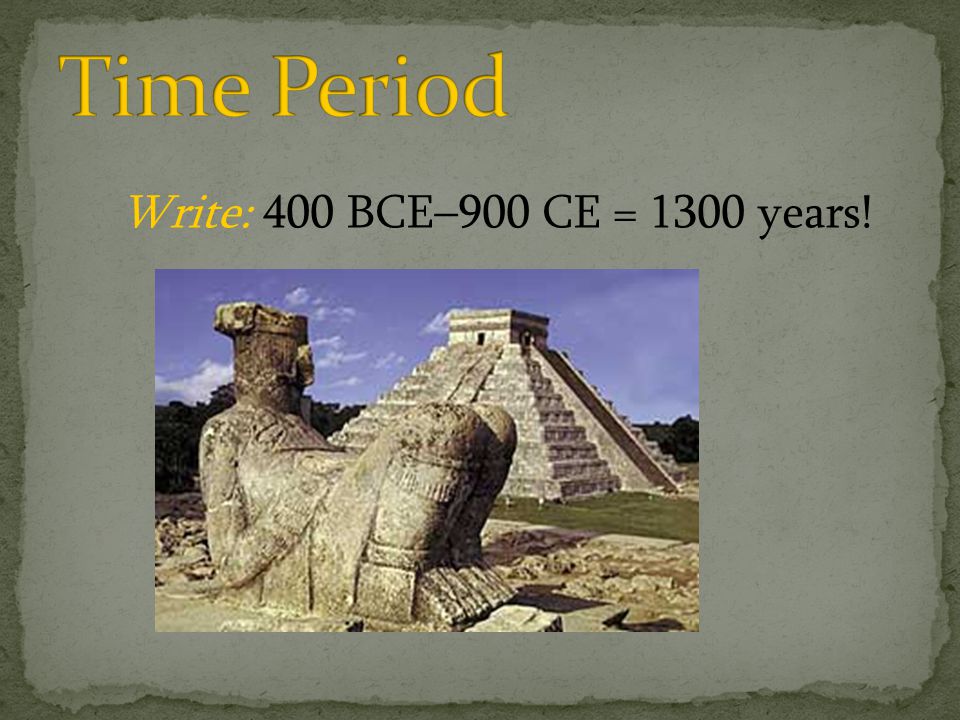 Time Period

Write: 400 BCE–900 CE = 1300 years!